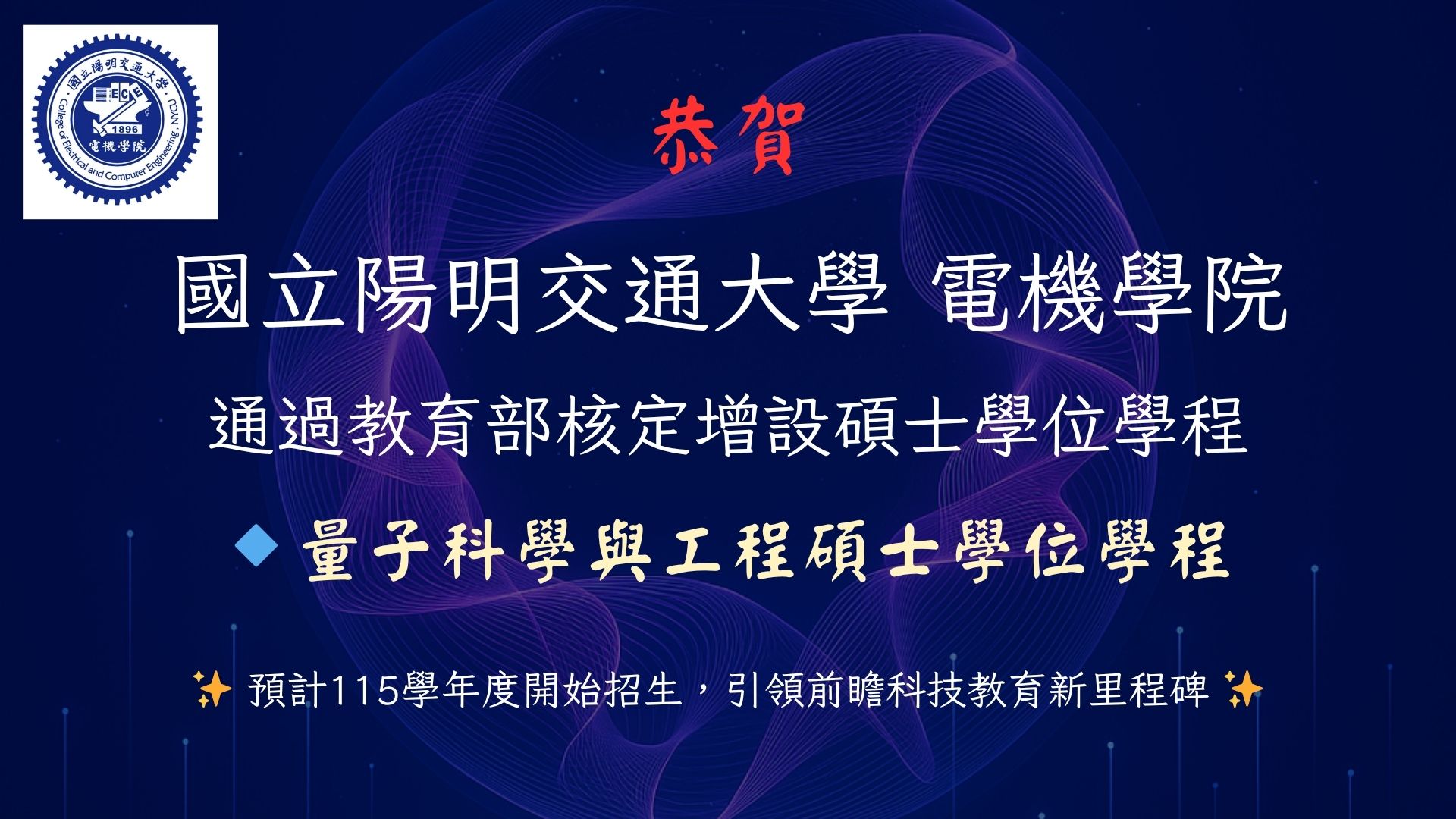 國立陽明交通大學
ECE
1896
電機學院
College of Electrical and Computer Engineering, NYCU

恭賀

國立陽明交通大學 電機學院

通過教育部核定增設碩士學位學程

◆ 量子科學與工程碩士學位學程

✨ 預計115學年度開始招生，引領前瞻科技教育新里程碑 ✨